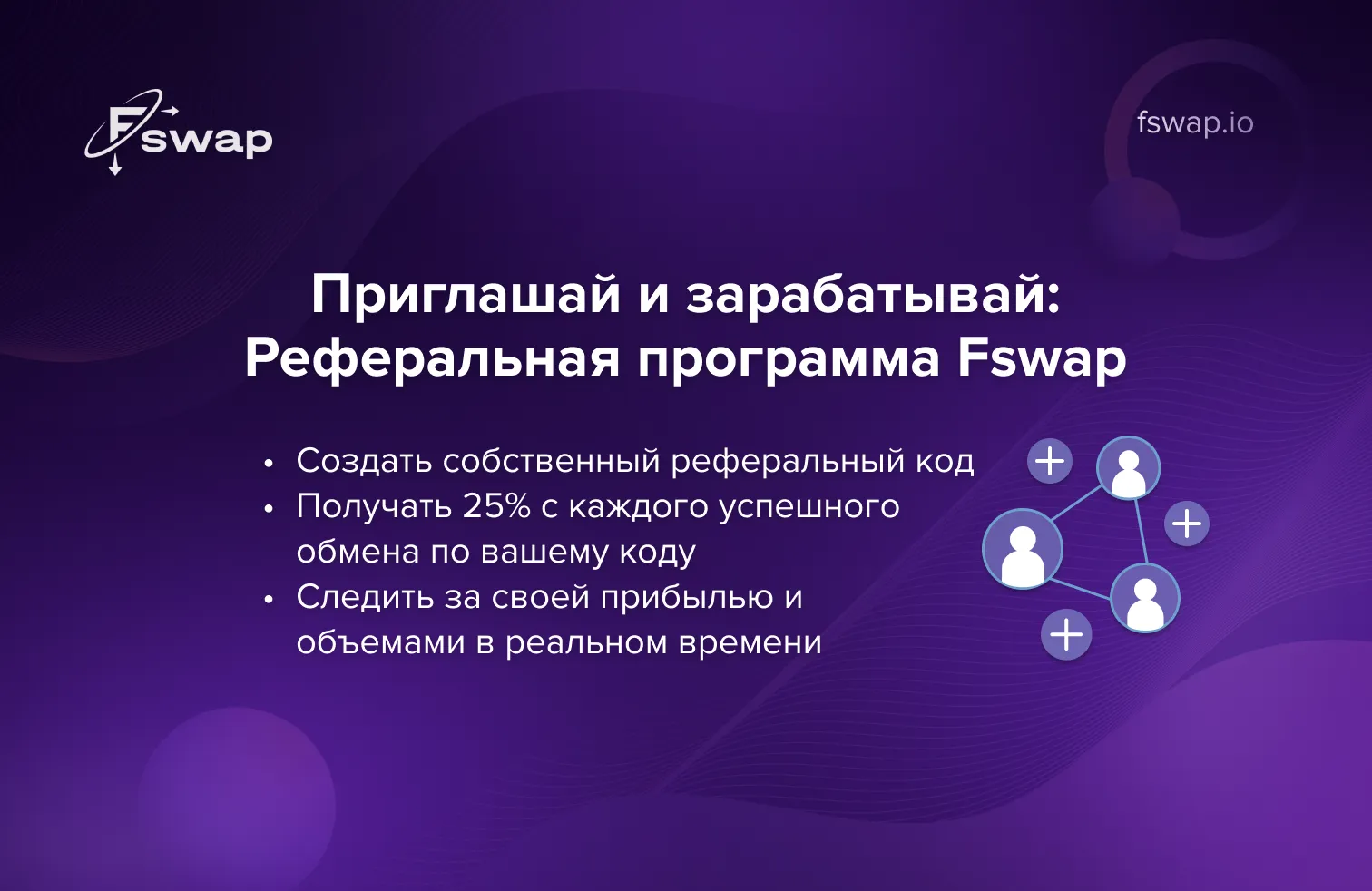 Fswap

fswap.io

Приглашай и зарабатывай: Реферальная программа Fswap

• Создать собственный реферальный код
• Получать 25% с каждого успешного обмена по вашему коду
• Следить за своей прибылью и объемами в реальном времени